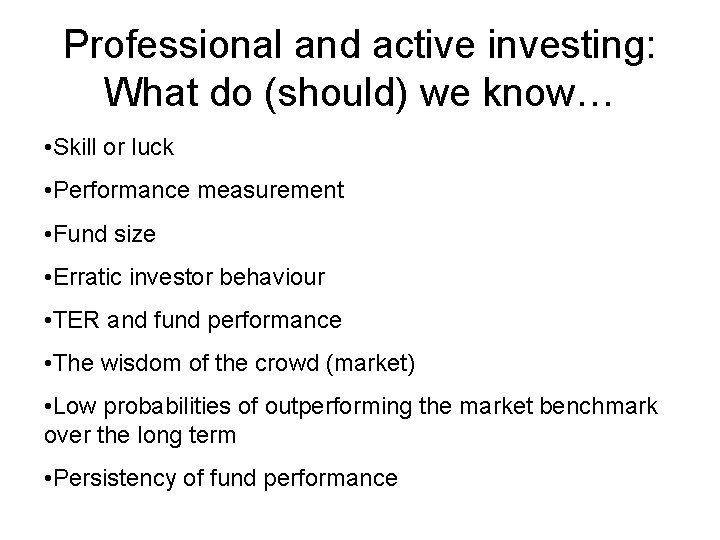 Professional and active investing: What do (should) we know…

•Skill or luck

•Performance measurement

•Fund size

•Erratic investor behaviour

•TER and fund performance

•The wisdom of the crowd (market)

•Low probabilities of outperforming the market benchmark over the long term

•Persistency of fund performance